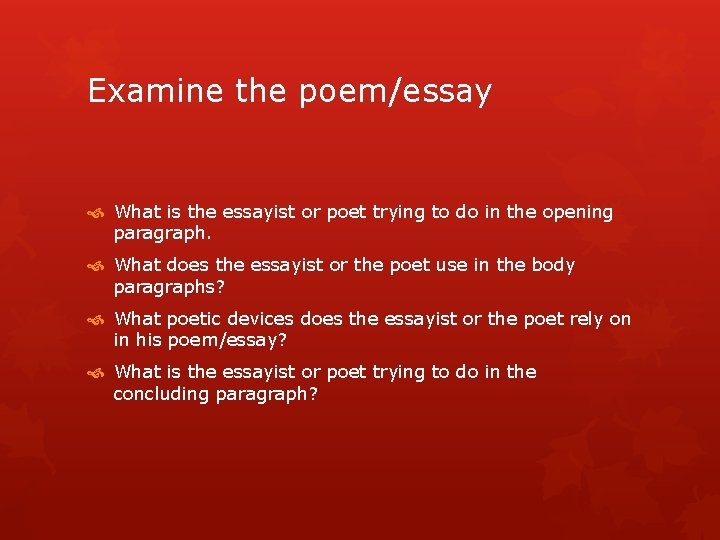 Examine the poem/essay

What is the essayist or poet trying to do in the opening paragraph.

What does the essayist or the poet use in the body paragraphs?

What poetic devices does the essayist or the poet rely on in his poem/essay?

What is the essayist or poet trying to do in the concluding paragraph?